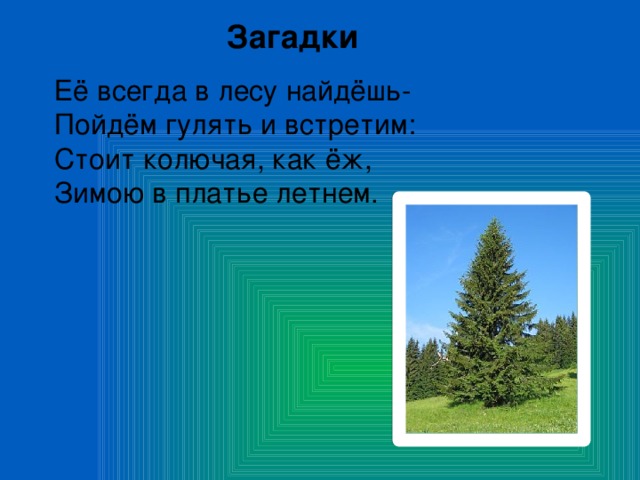 Загадки

Её всегда в лесу найдёшь-
Пойдём гулять и встретим:
Стоит колючая, как ёж,
Зимою в платье летнем.